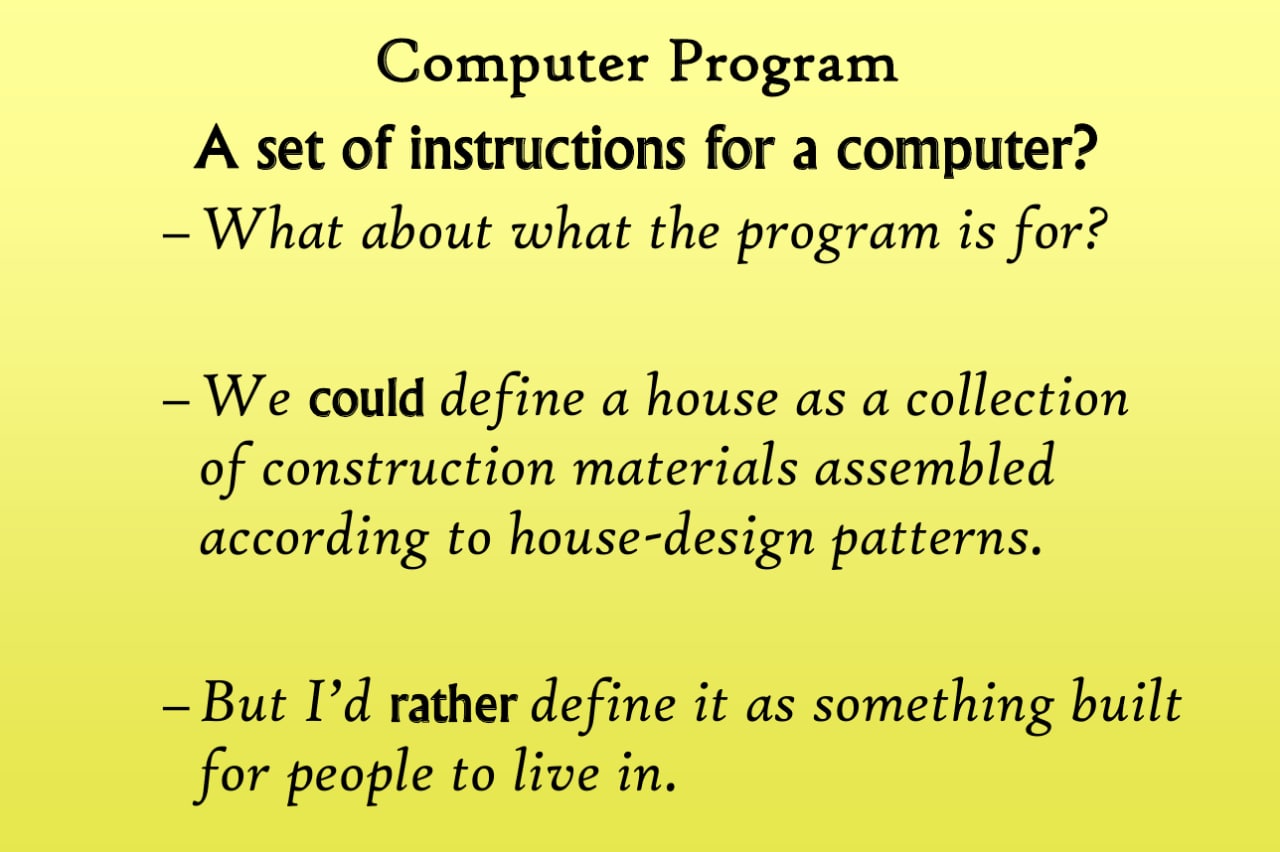 Computer Program

A set of instructions for a computer?

– What about what the program is for?

– We could define a house as a collection of construction materials assembled according to house-design patterns.

– But I'd rather define it as something built for people to live in.